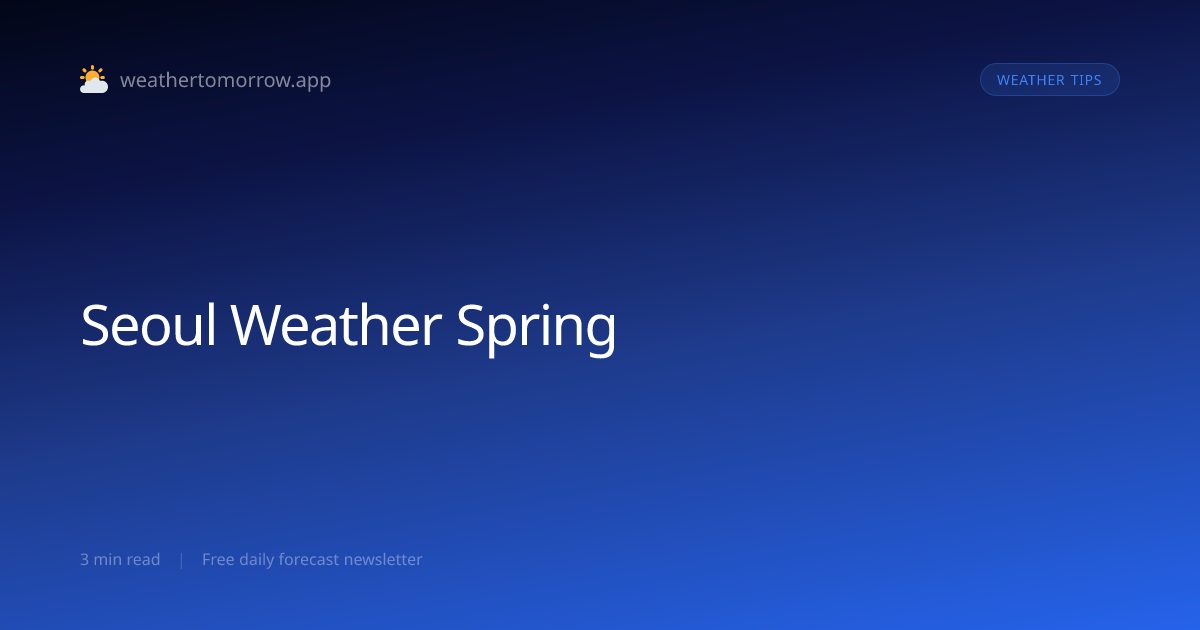 weathertomorrow.app

WEATHER TIPS

Seoul Weather Spring

3 min read | Free daily forecast newsletter